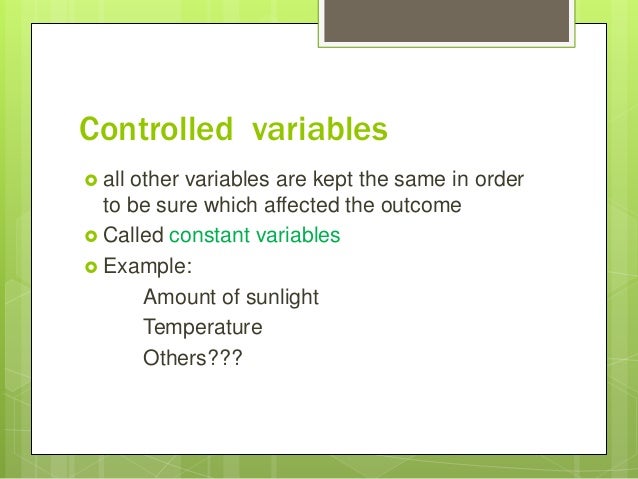 Controlled variables

all other variables are kept the same in order to be sure which affected the outcome

Called constant variables

Example:

Amount of sunlight

Temperature

Others???